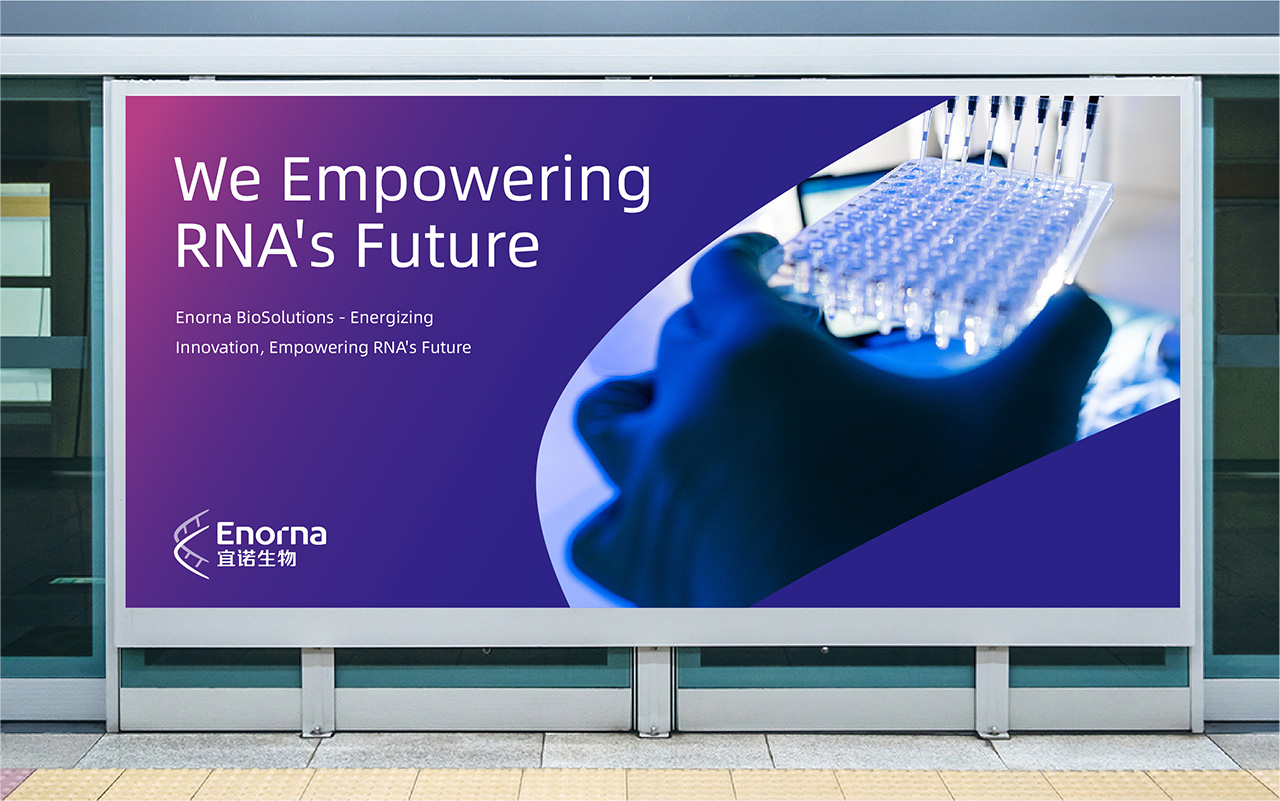 We Empowering RNA's Future

Enorna BioSolutions - Energizing Innovation, Empowering RNA's Future

Enorna
宜诺生物